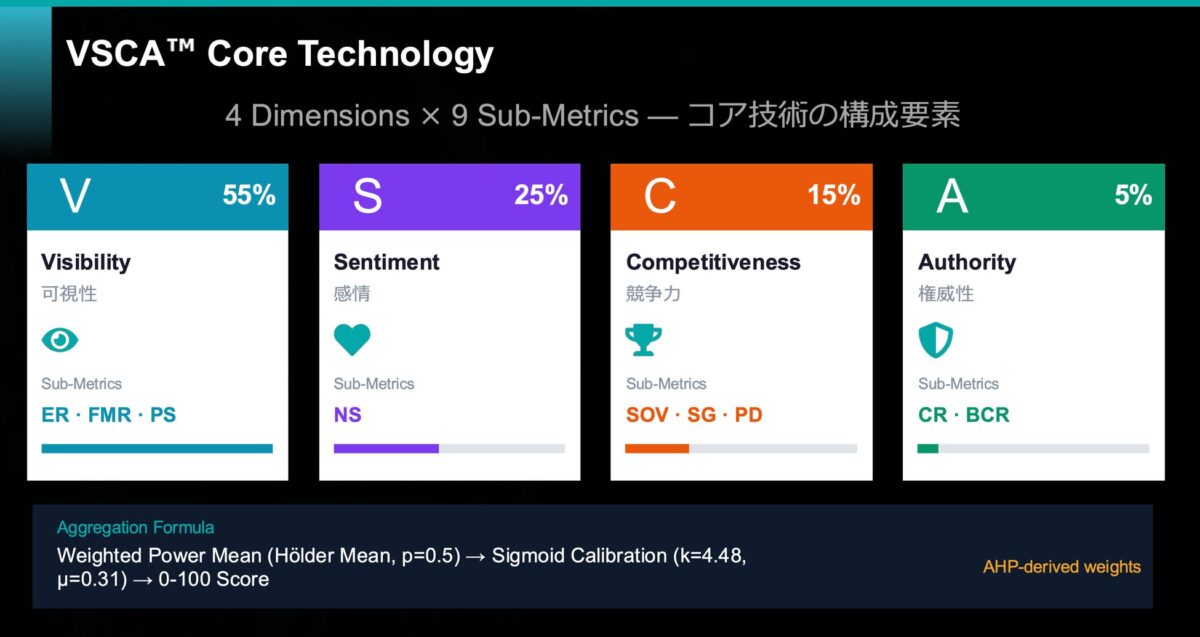 VSCA™ Core Technology

4 Dimensions × 9 Sub-Metrics — コア技術の構成要素

V 55%

Visibility
可視性

Sub-Metrics
ER · FMR · PS

S 25%

Sentiment
感情

Sub-Metrics
NS

C 15%

Competitiveness
競争力

Sub-Metrics
SOV · SG · PD

A 5%

Authority
権威性

Sub-Metrics
CR · BCR

Aggregation Formula
Weighted Power Mean (Hölder Mean, p=0.5) → Sigmoid Calibration (k=4.48, μ=0.31) → 0-100 Score

AHP-derived weights